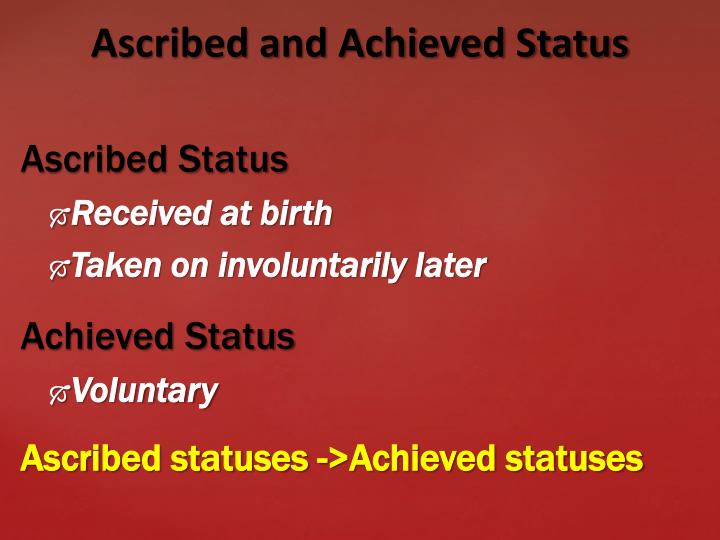 Ascribed and Achieved Status

Ascribed Status

Received at birth

Taken on involuntarily later

Achieved Status

Voluntary

Ascribed statuses ->Achieved statuses